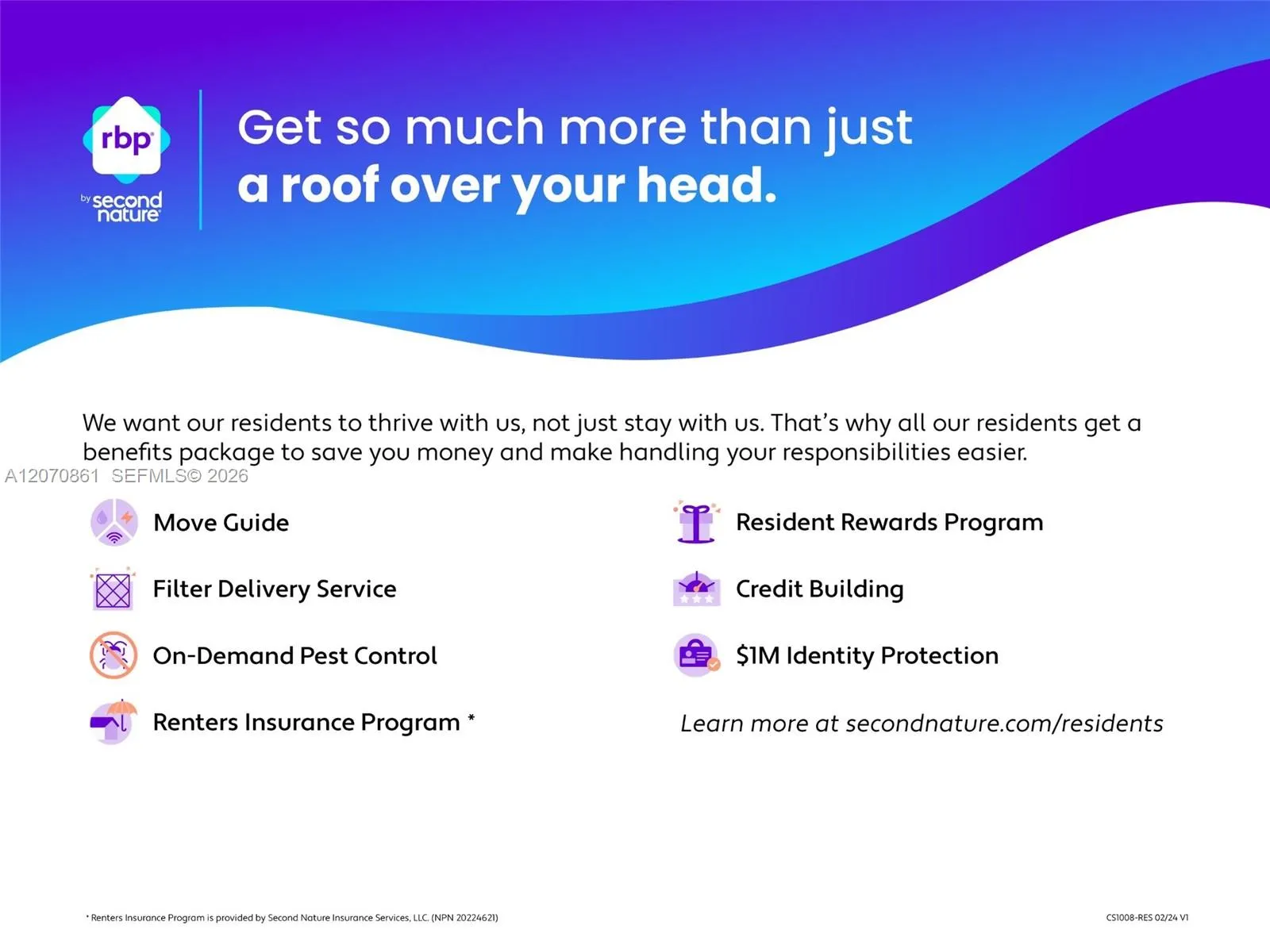 rbp

by second nature

Get so much more than just a roof over your head.

We want our residents to thrive with us, not just stay with us. That's why all our residents get a benefits package to save you money and make handling your responsibilities easier.

Move Guide

Filter Delivery Service

On-Demand Pest Control

Renters Insurance Program *

Resident Rewards Program

Credit Building

$1M Identity Protection

Learn more at secondnature.com/residents

* Renters Insurance Program is provided by Second Nature Insurance Services, LLC. (NPN 20224621)

CS1008-RES 02/24 V1

A12070861 SEFMLS© 2026